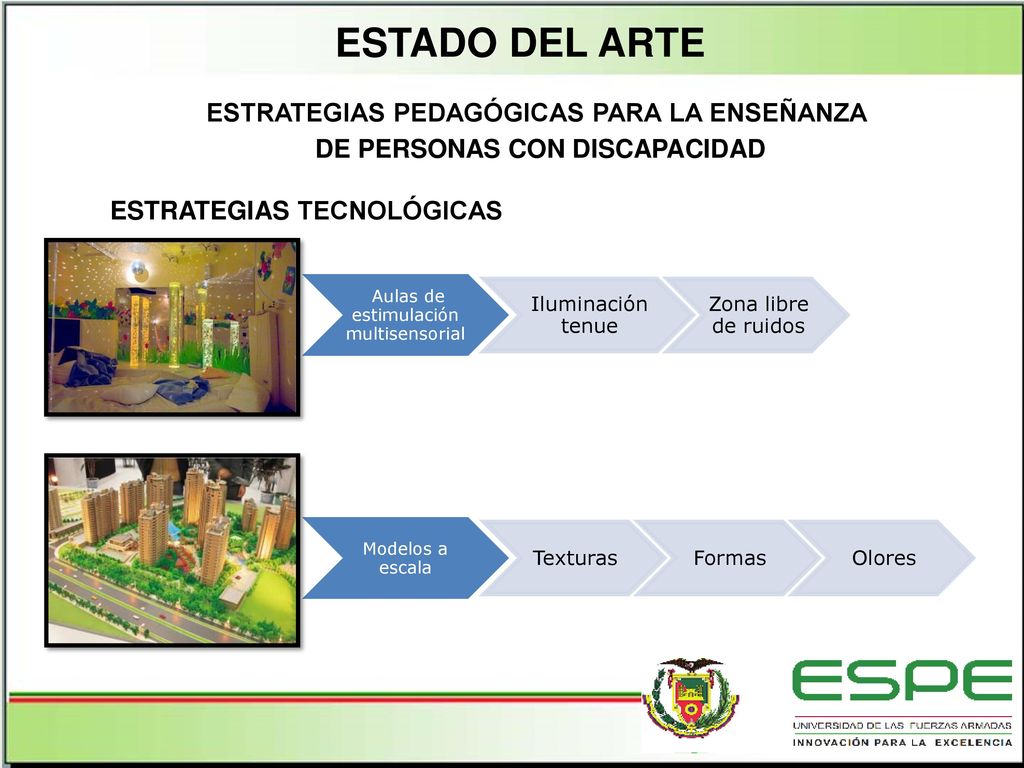 ESTADO DEL ARTE

ESTRATEGIAS PEDAGÓGICAS PARA LA ENSEÑANZA DE PERSONAS CON DISCAPACIDAD

ESTRATEGIAS TECNOLÓGICAS

Aulas de estimulación multisensorial

Iluminación tenue

Zona libre de ruidos

Modelos a escala

Texturas

Formas

Olores

ESPE

UNIVERSIDAD DE LAS FUERZAS ARMADAS

INNOVACIÓN PARA LA EXCELENCIA